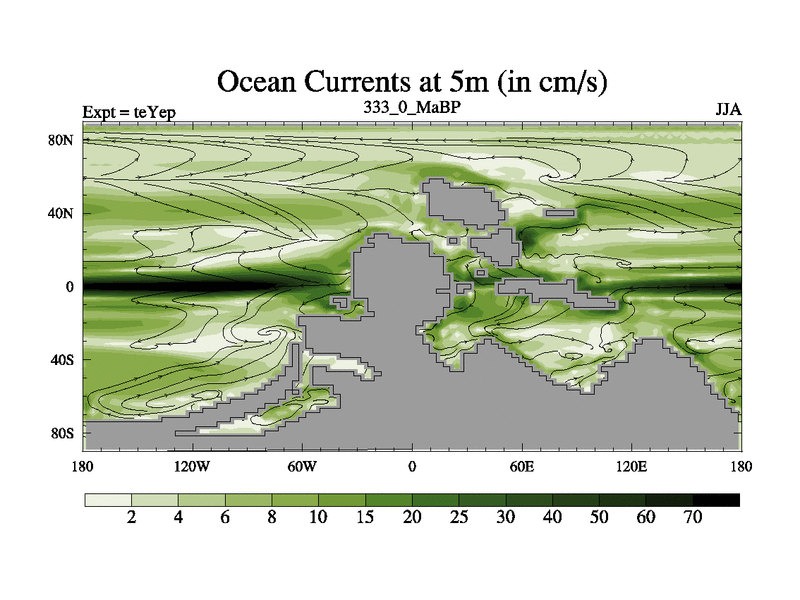 Ocean Currents at 5m (in cm/s)

Expt = teYep

333_0_MaBP

JJA

80N
40N
0
40S
80S

180
120W
60W
0
60E
120E
180

2
4
6
8
10
15
20
25
30
40
50
60
70